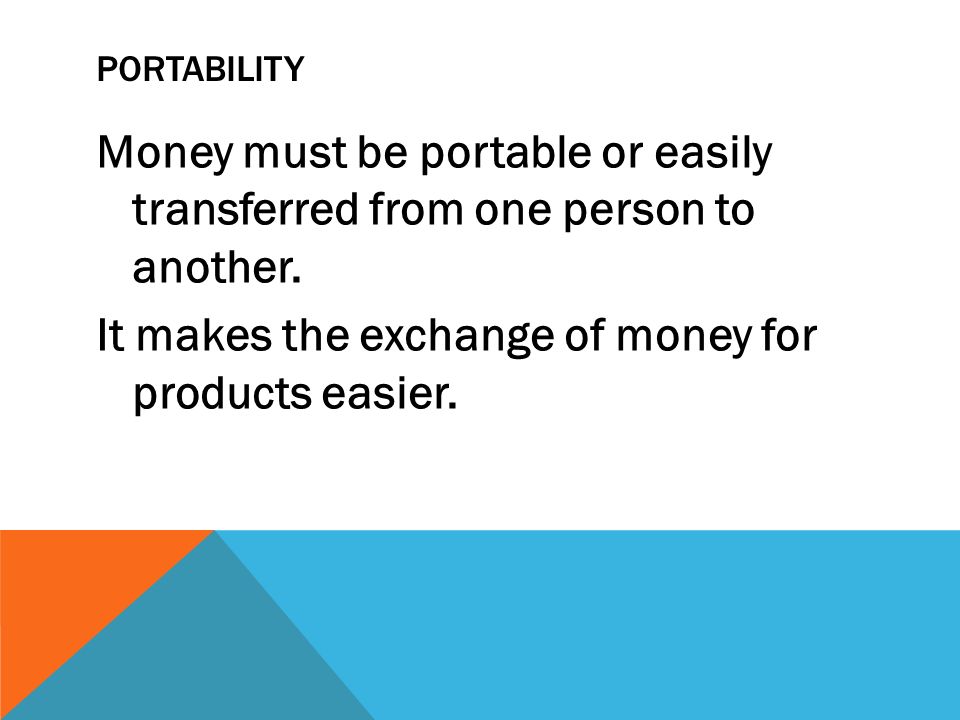 PORTABILITY

Money must be portable or easily transferred from one person to another.

It makes the exchange of money for products easier.